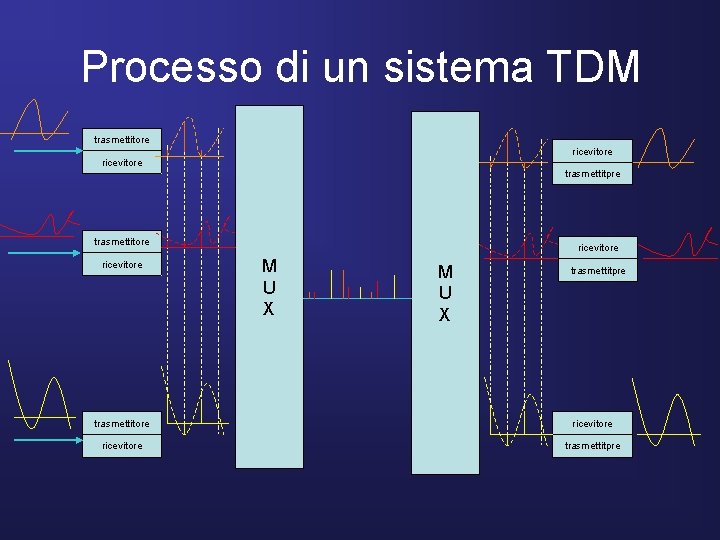 Processo di un sistema TDM

trasmettitore
ricevitore

trasmettitore
ricevitore

trasmettitore
ricevitore

M
U
X

M
U
X

ricevitore
trasmettitpre

ricevitore
trasmettitpre

ricevitore
trasmettitpre